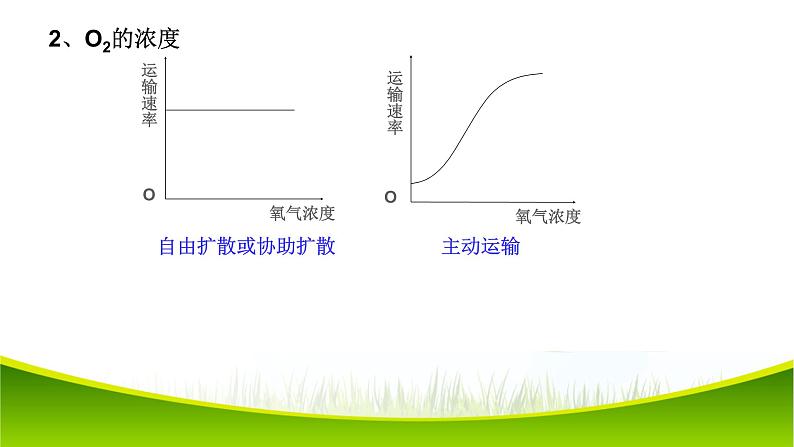 2、$O_2$的浓度

运输速率

O

氧气浓度

自由扩散或协助扩散

运输速率

O

氧气浓度

主动运输